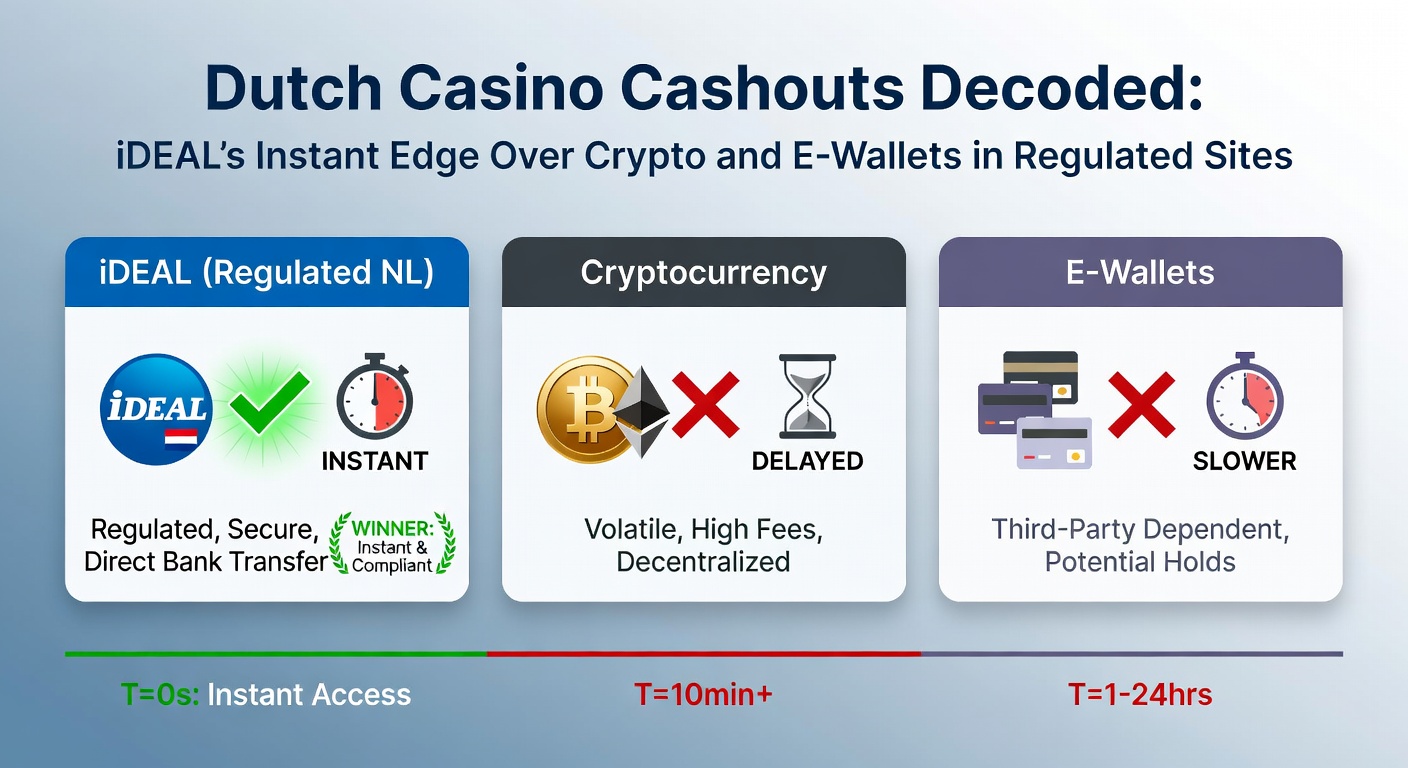 Dutch Casino Cashouts Decoded:
iDEAL's Instant Edge Over Crypto and E-Wallets in Regulated Sites

iDEAL (Regulated NL)

iDEAL

INSTANT

Regulated, Secure, Direct Bank Transfer

WINNER: Instant & Compliant

Cryptocurrency

DELAYED

Volatile, High Fees, Decentralized

E-Wallets

SLOWER

Third-Party Dependent, Potential Holds

T=0s: Instant Access

T=10min+

T=1-24hrs